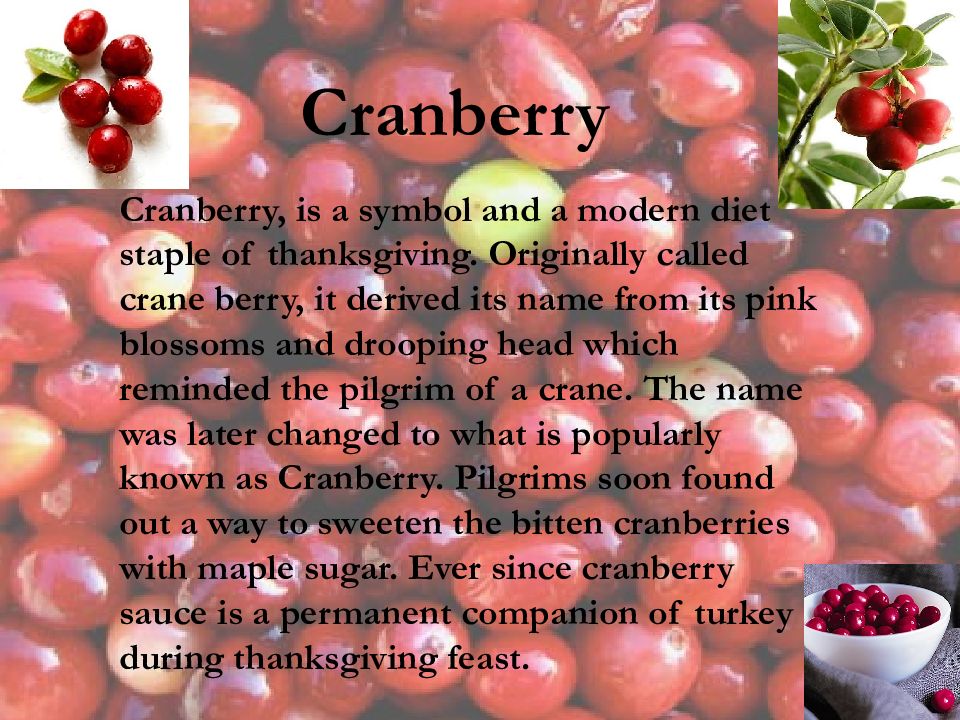 Cranberry

Cranberry, is a symbol and a modern diet staple of thanksgiving. Originally called crane berry, it derived its name from its pink blossoms and drooping head which reminded the pilgrim of a crane. The name was later changed to what is popularly known as Cranberry. Pilgrims soon found out a way to sweeten the bitten cranberries with maple sugar. Ever since cranberry sauce is a permanent companion of turkey during thanksgiving feast.